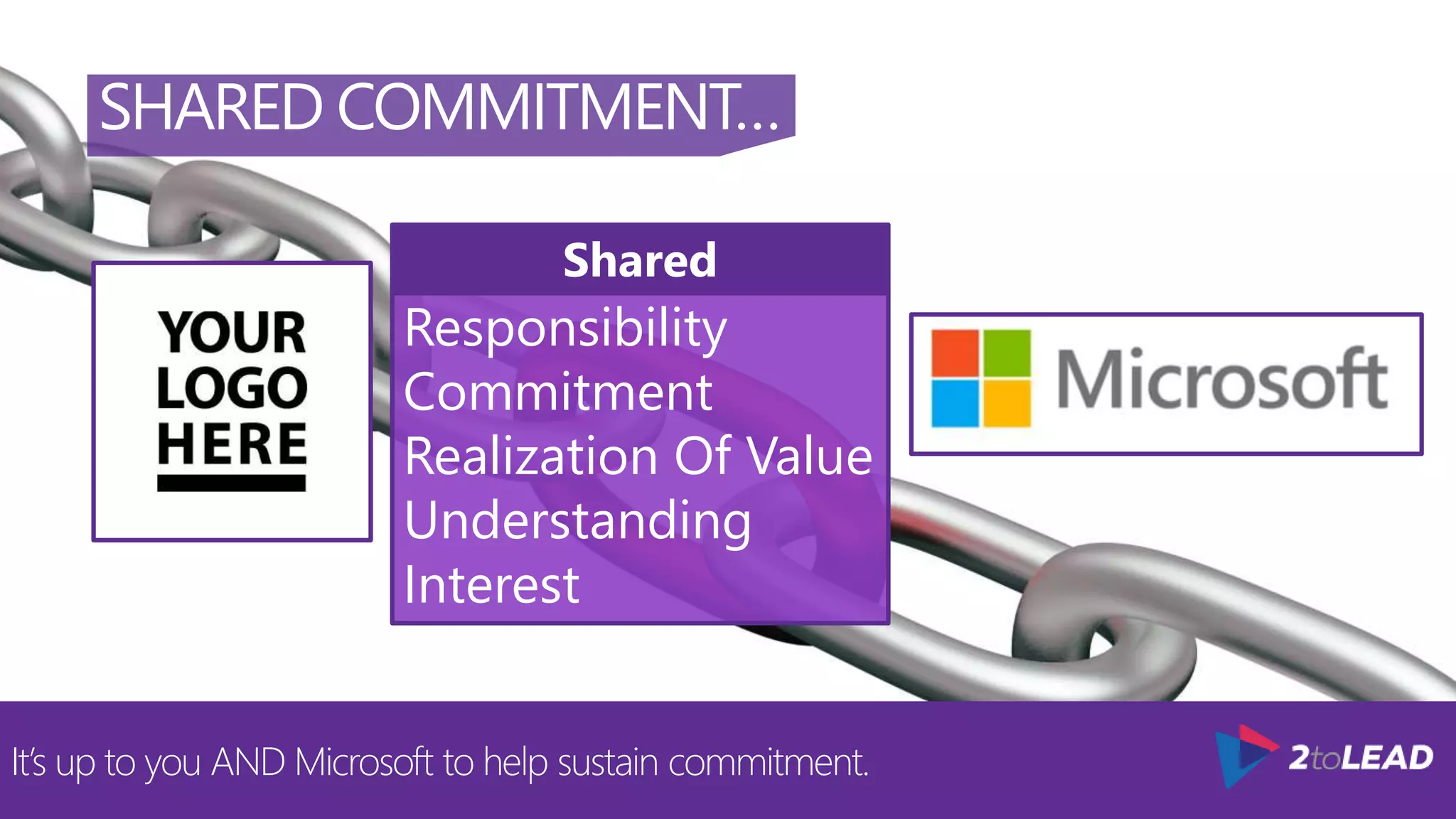 SHARED COMMITMENT…

YOUR LOGO HERE

Shared

Responsibility
Commitment
Realization Of Value
Understanding
Interest

Microsoft

It's up to you AND Microsoft to help sustain commitment.

2toLEAD